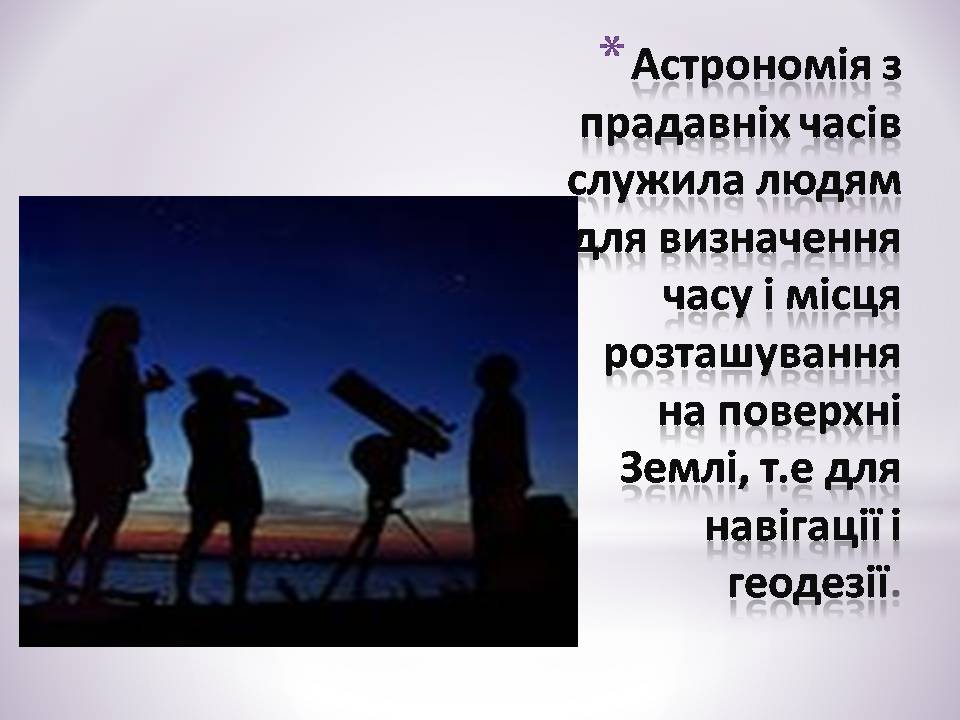 * Астрономія з прадавніх часів служила людям для визначення часу і місця розташування на поверхні Землі, т.е для навігації і геодезії.